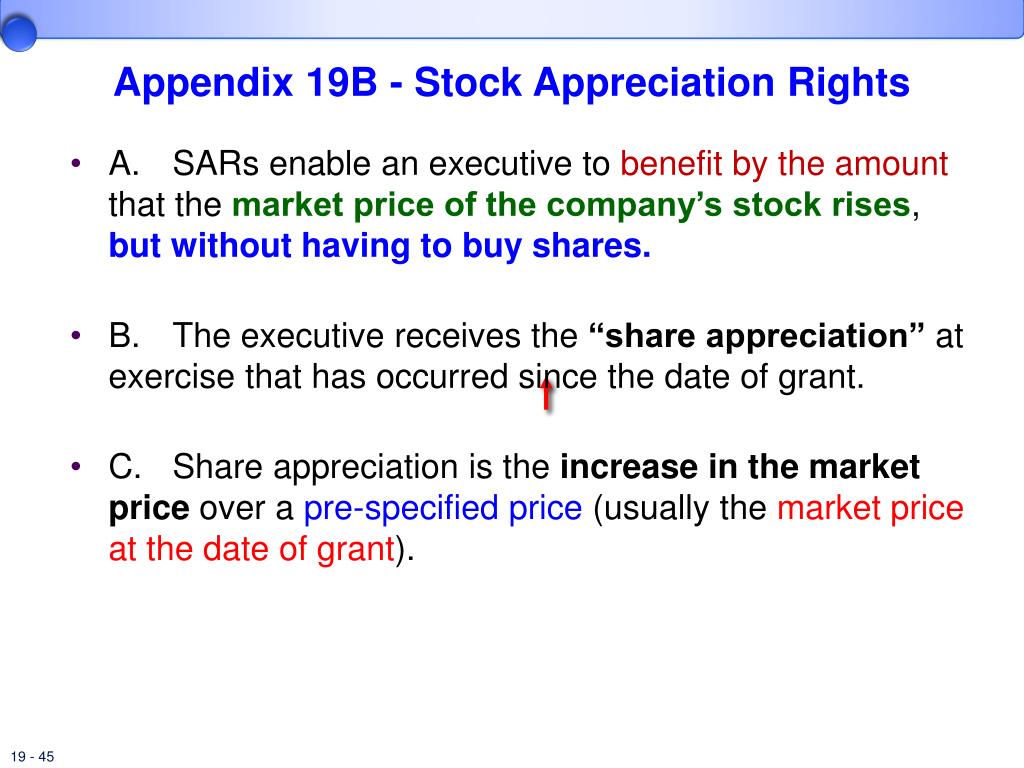 Appendix 19B - Stock Appreciation Rights

• A. SARs enable an executive to benefit by the amount that the market price of the company's stock rises, but without having to buy shares.

• B. The executive receives the "share appreciation" at exercise that has occurred since the date of grant.

• C. Share appreciation is the increase in the market price over a pre-specified price (usually the market price at the date of grant).

19 - 45